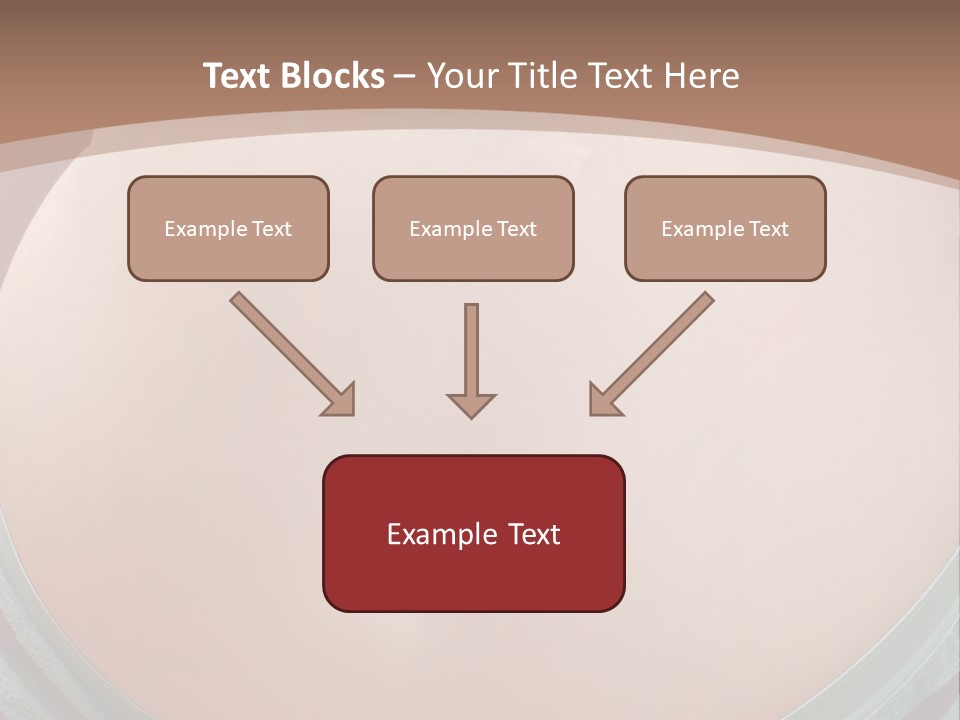 Text Blocks – Your Title Text Here

Example Text

Example Text

Example Text

Example Text